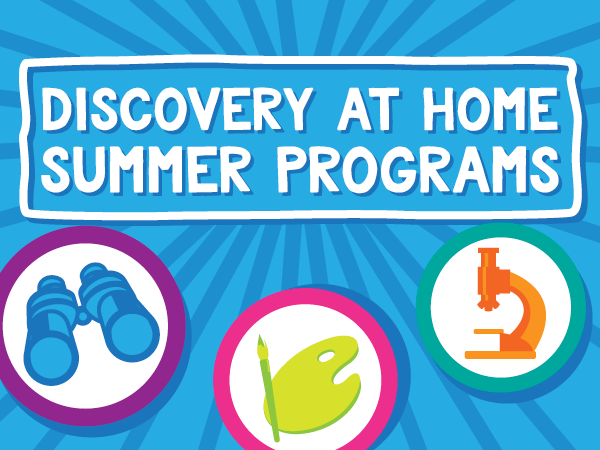 DISCOVERY AT HOME
SUMMER PROGRAMS